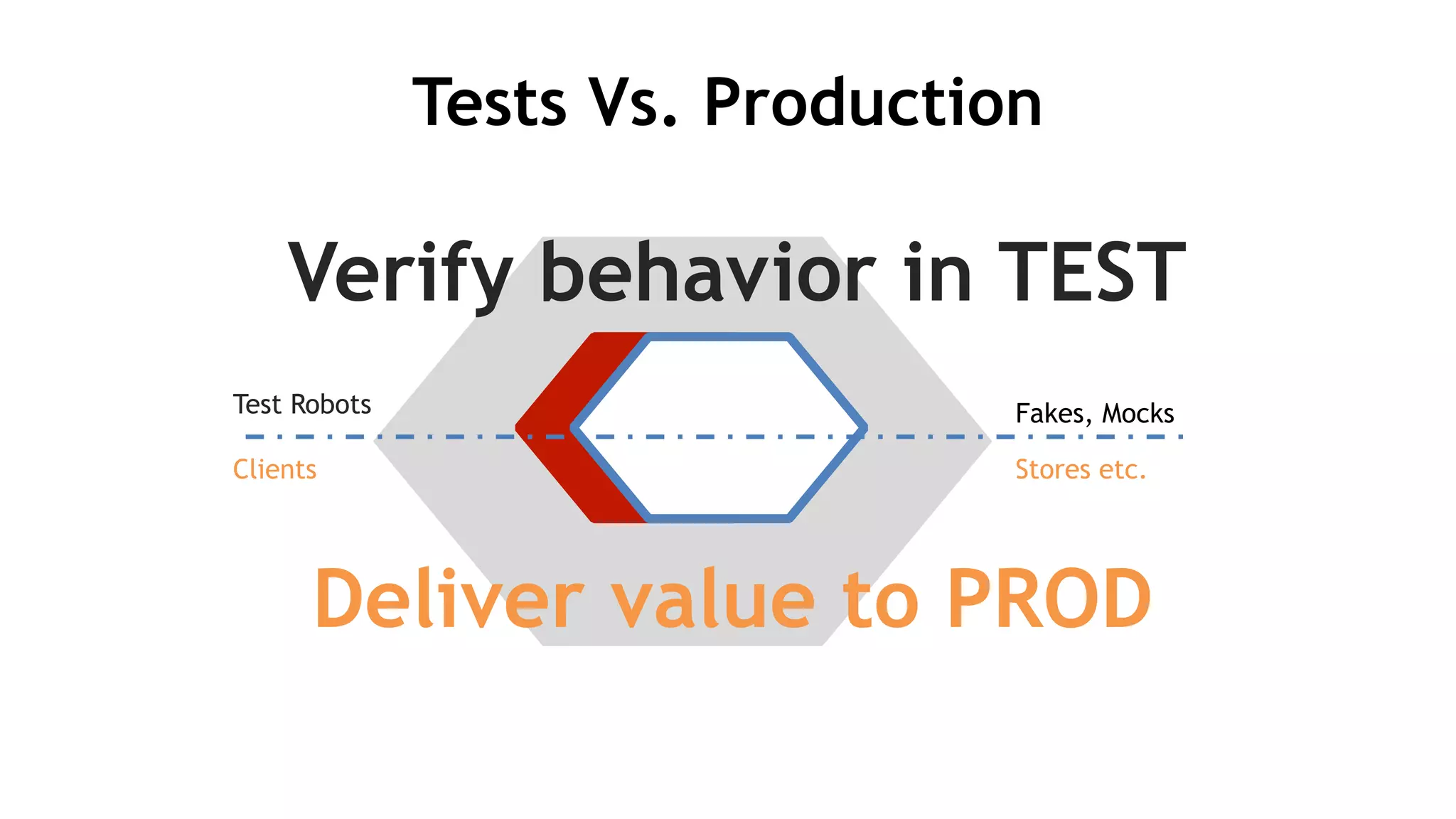 Tests Vs. Production

Verify behavior in TEST

Test Robots

Fakes, Mocks

Clients

Stores etc.

Deliver value to PROD